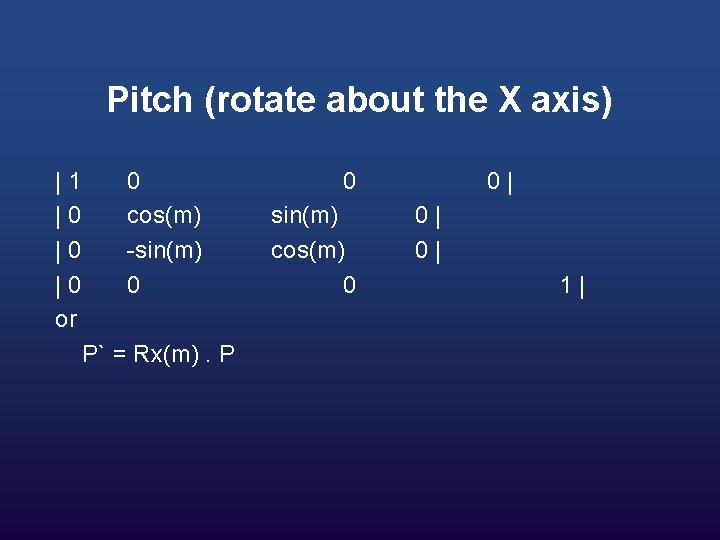 Pitch (rotate about the X axis)

| 1 0 0 0 |
| 0 cos(m) sin(m) 0 |
| 0 -sin(m) cos(m) 0 |
| 0 0 0 1 |
or

P` = Rx(m) . P